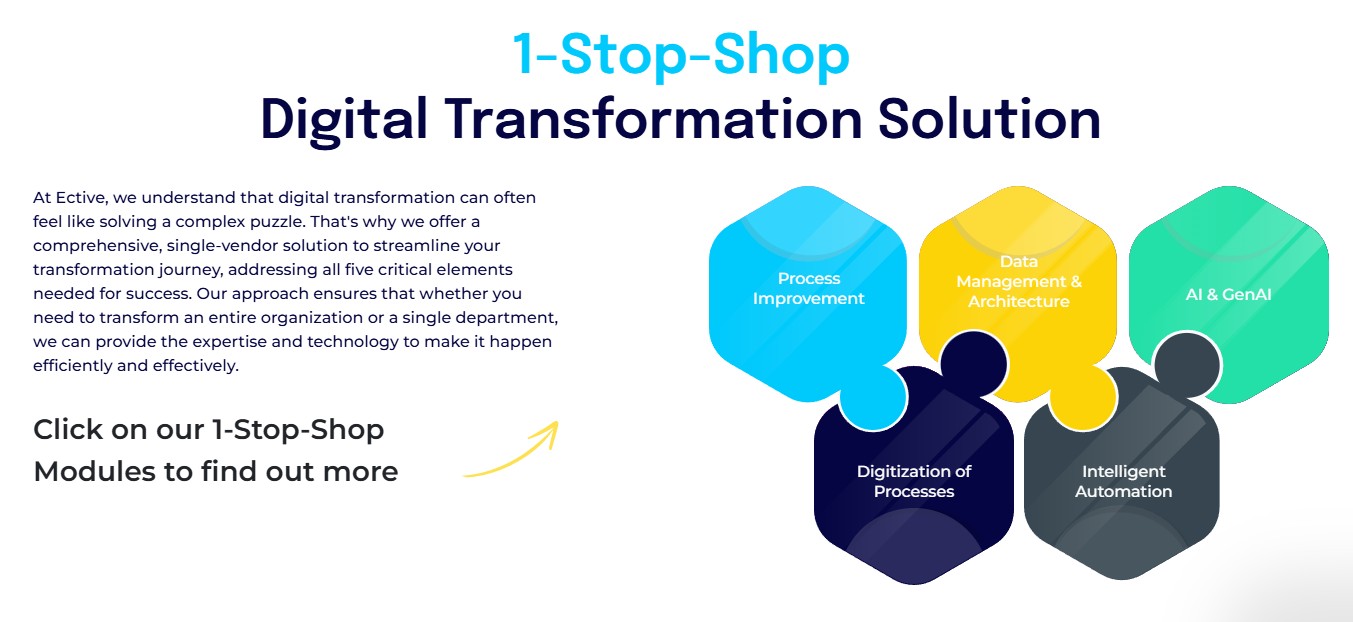 1-Stop-Shop
Digital Transformation Solution

At Ective, we understand that digital transformation can often feel like solving a complex puzzle. That's why we offer a comprehensive, single-vendor solution to streamline your transformation journey, addressing all five critical elements needed for success. Our approach ensures that whether you need to transform an entire organization or a single department, we can provide the expertise and technology to make it happen efficiently and effectively.

Click on our 1-Stop-Shop Modules to find out more

Process Improvement

Data Management & Architecture

AI & GenAI

Digitization of Processes

Intelligent Automation